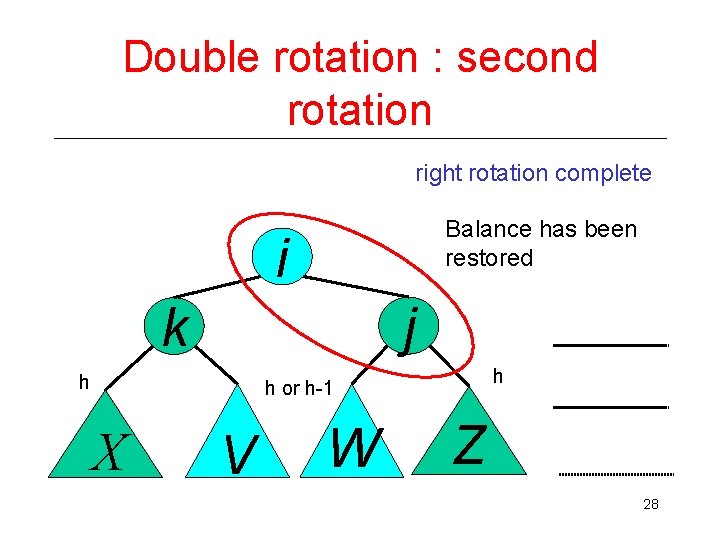 Double rotation : second rotation

right rotation complete

Balance has been restored

i

k

j

h

h or h-1

h

X

V

W

Z

28